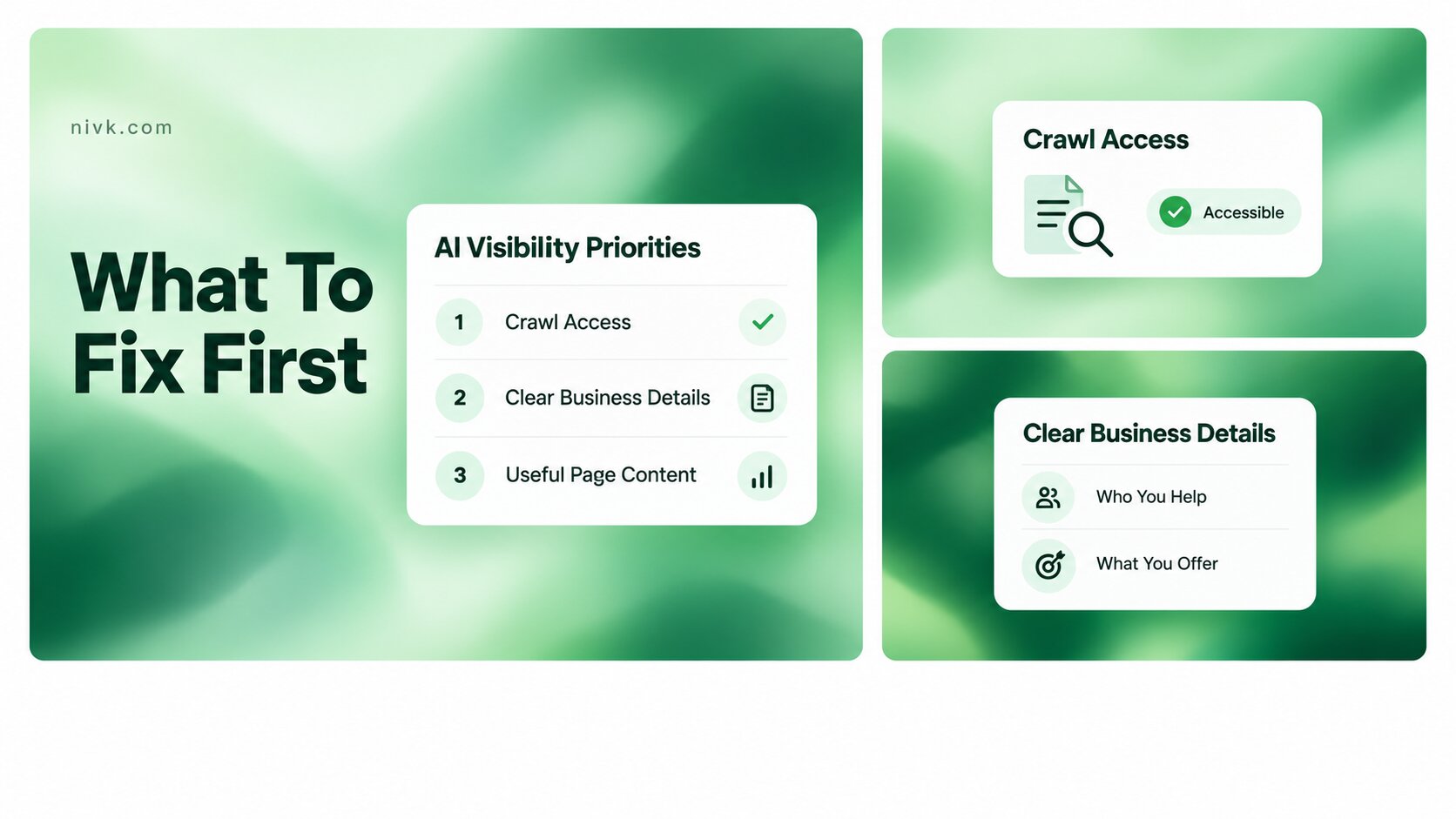 nivk.com

What To
Fix First

AI Visibility Priorities

1 Crawl Access

2 Clear Business Details

3 Useful Page Content

Crawl Access

Accessible

Clear Business Details

Who You Help

What You Offer